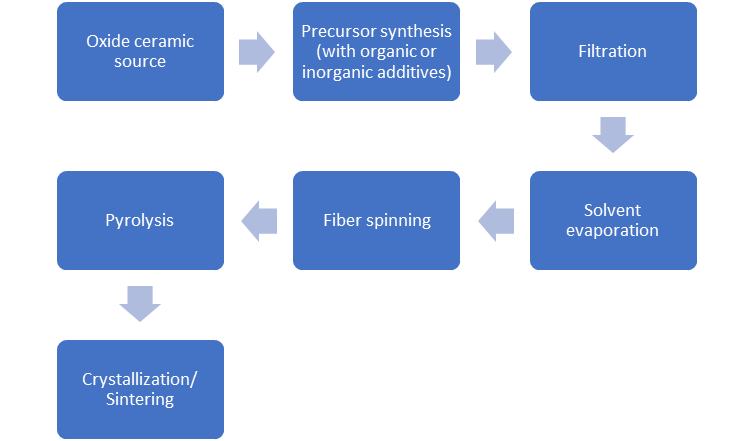 Oxide ceramic source

Precursor synthesis (with organic or inorganic additives)

Filtration

Solvent evaporation

Fiber spinning

Pyrolysis

Crystallization/ Sintering